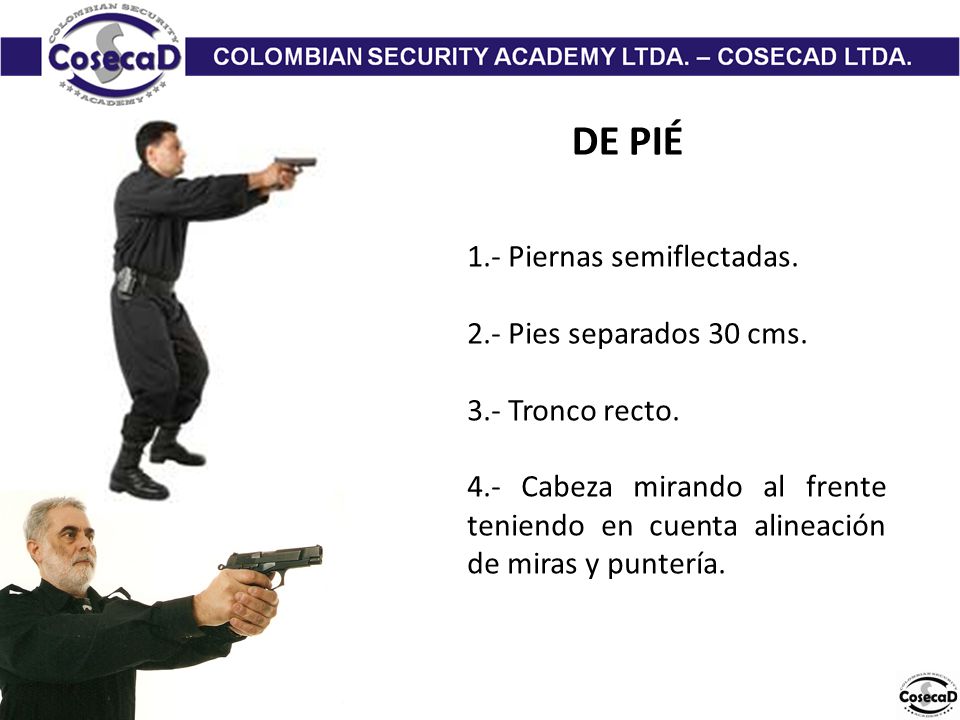 COLOMBIAN SECURITY
CosecaD
ACADEMY

COLOMBIAN SECURITY ACADEMY LTDA. – COSECAD LTDA.

DE PIÉ

1.- Piernas semiflectadas.

2.- Pies separados 30 cms.

3.- Tronco recto.

4.- Cabeza mirando al frente teniendo en cuenta alineación de miras y puntería.

CosecaD